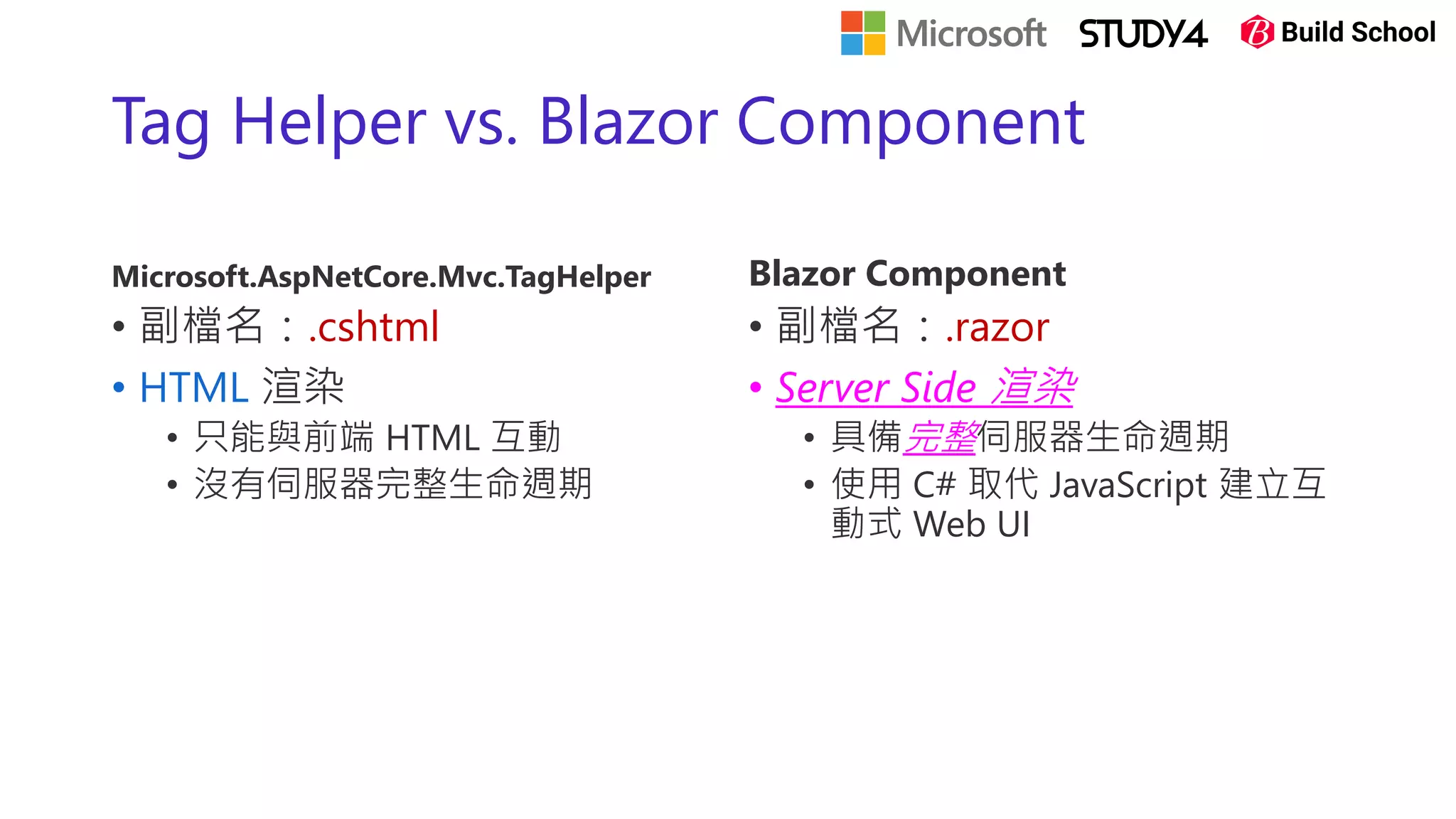 Microsoft STUDY4 Build School

Tag Helper vs. Blazor Component

Microsoft.AspNetCore.Mvc.TagHelper
• 副檔名：.cshtml
• HTML 渲染
  • 只能與前端 HTML 互動
  • 沒有伺服器完整生命週期

Blazor Component
• 副檔名：.razor
• Server Side 渲染
  • 具備完整伺服器生命週期
  • 使用 C# 取代 JavaScript 建立互動式 Web UI